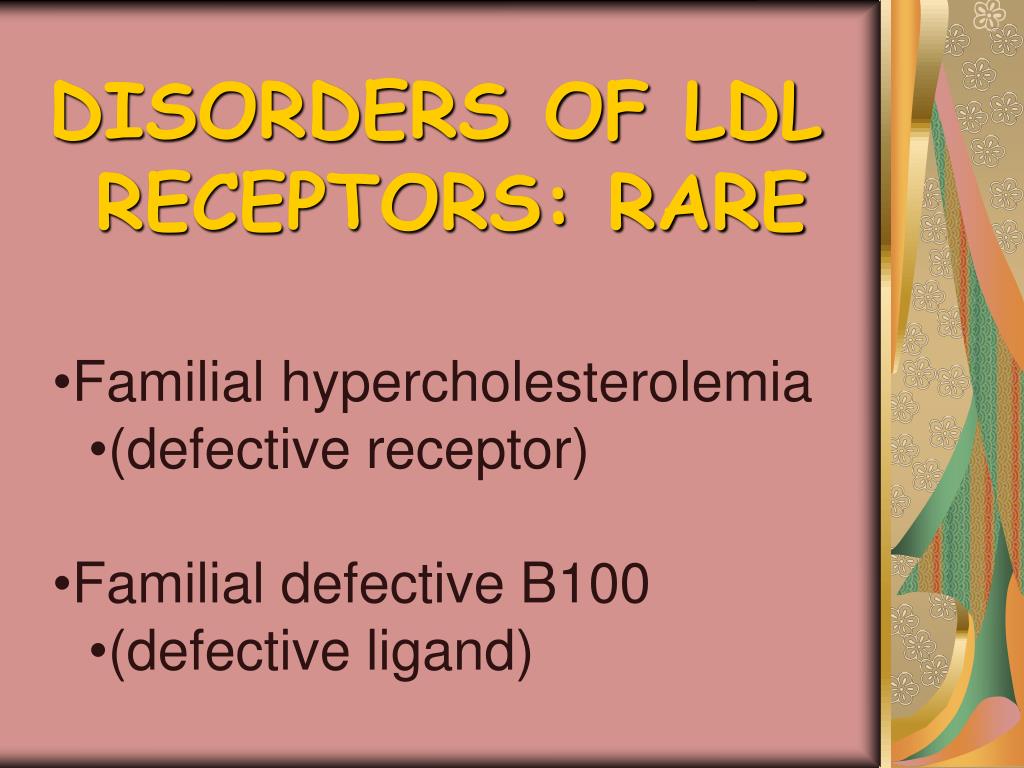 DISORDERS OF LDL RECEPTORS: RARE

•Familial hypercholesterolemia
•(defective receptor)

•Familial defective B100
•(defective ligand)